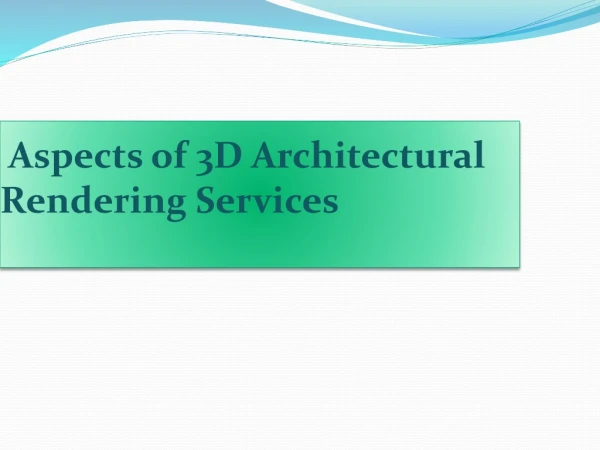 Aspects of 3D Architectural Rendering Services